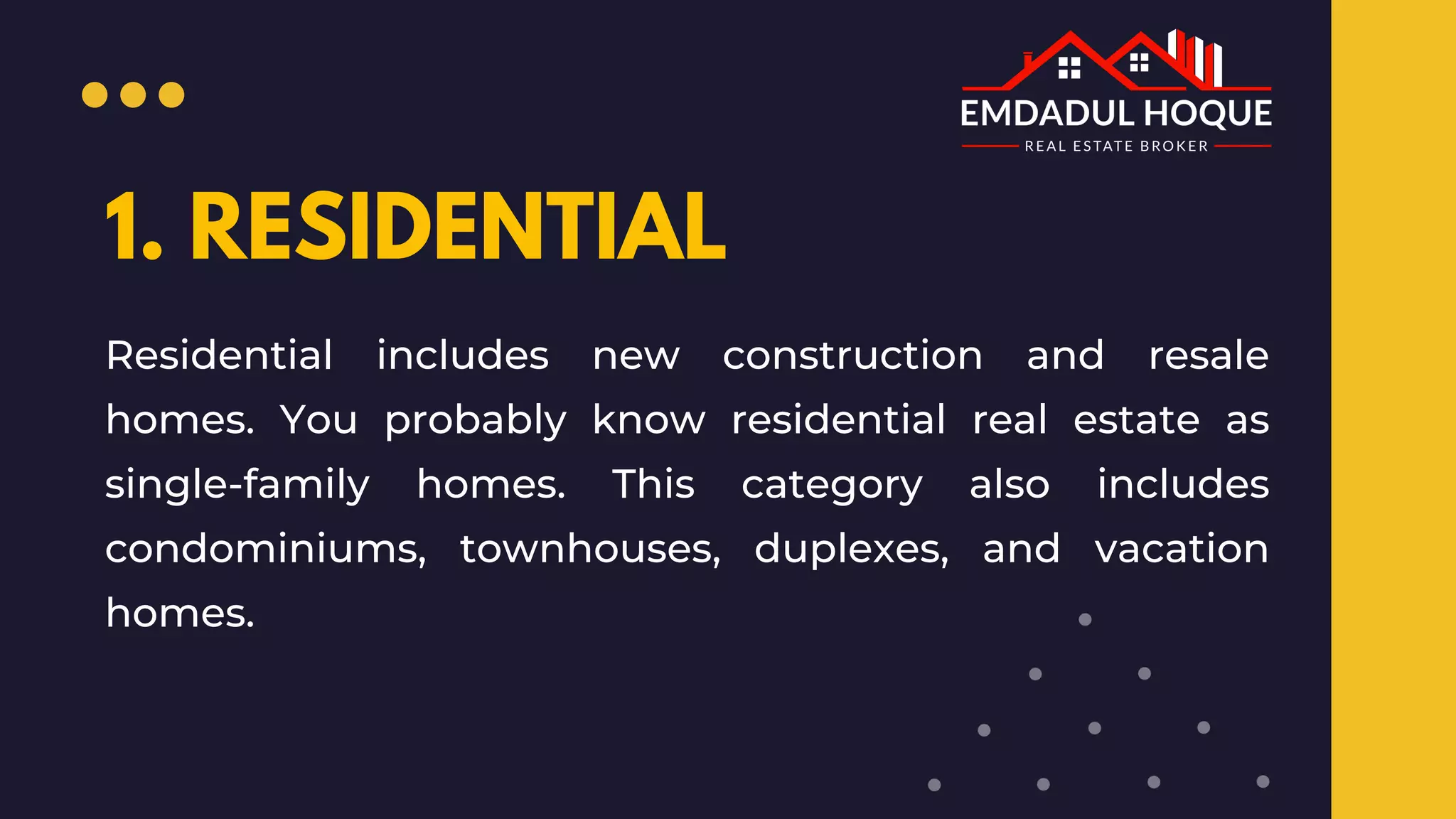 EMDADUL HOQUE
REAL ESTATE BROKER

1. RESIDENTIAL

Residential includes new construction and resale homes. You probably know residential real estate as single-family homes. This category also includes condominiums, townhouses, duplexes, and vacation homes.